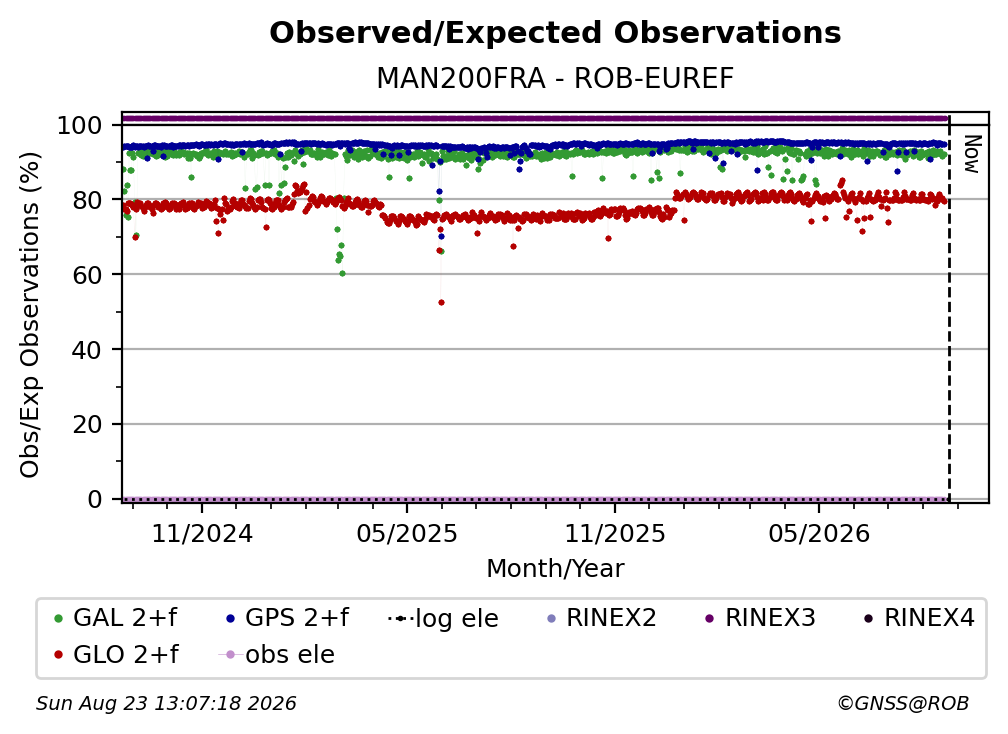 Observed/Expected Observations
MAN200FRA - ROB-EUREF

Obs/Exp Observations (%)

100
80
60
40
20
0

Now

11/2024
05/2025
11/2025
05/2026

Month/Year

GAL 2+f
GPS 2+f
log ele
RINEX2
RINEX3
RINEX4
GLO 2+f
obs ele

Sun Aug 23 13:07:18 2026
©GNSS@ROB